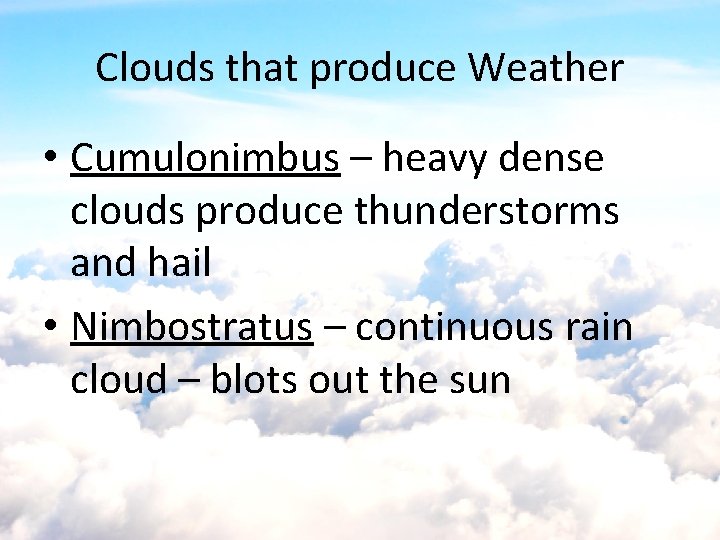 Clouds that produce Weather

• Cumulonimbus – heavy dense clouds produce thunderstorms and hail

• Nimbostratus – continuous rain cloud – blots out the sun